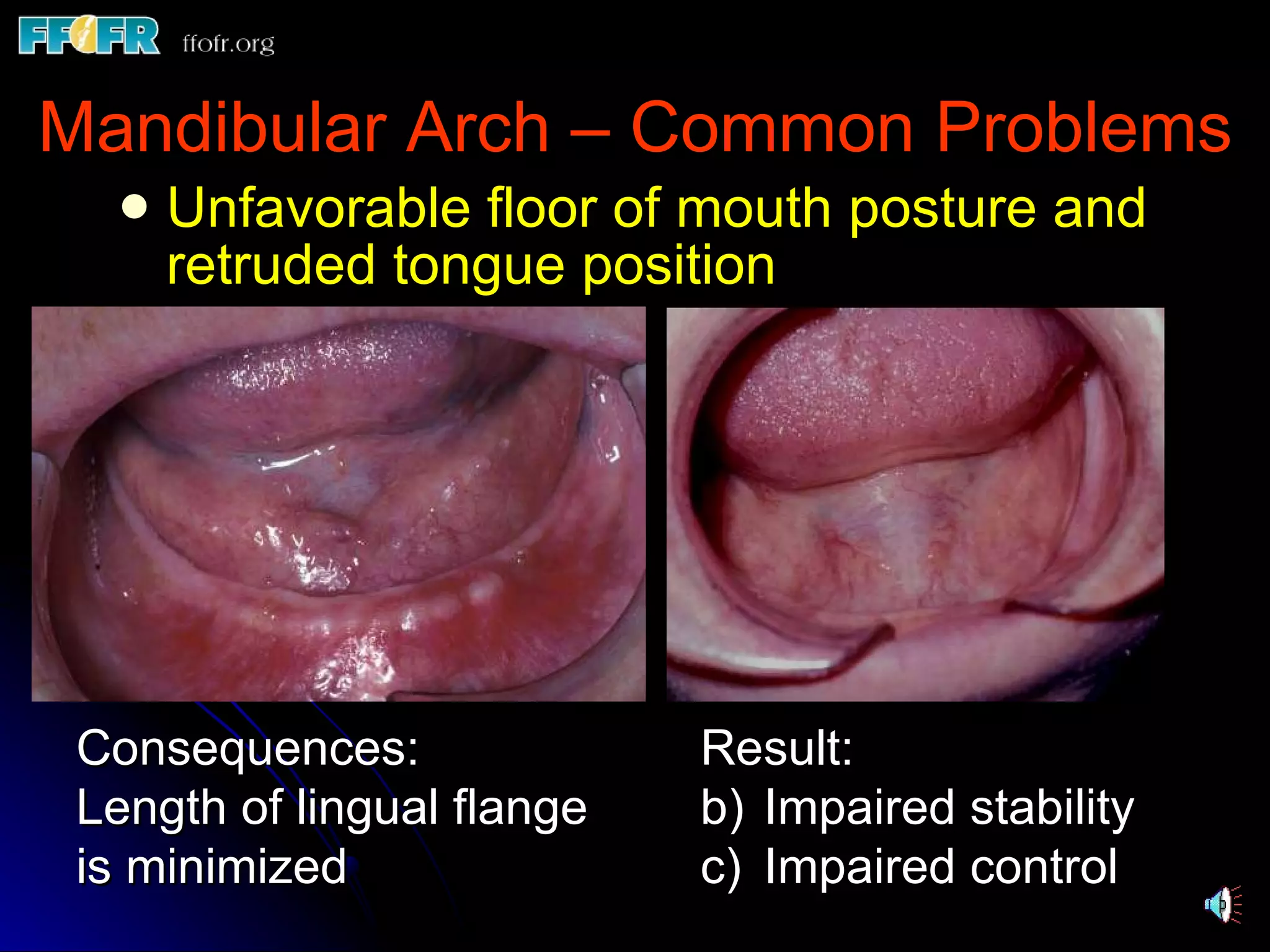 FFOFR ffofr.org

Mandibular Arch – Common Problems

• Unfavorable floor of mouth posture and retruded tongue position

Consequences:
Length of lingual flange is minimized

Result:
b) Impaired stability
c) Impaired control